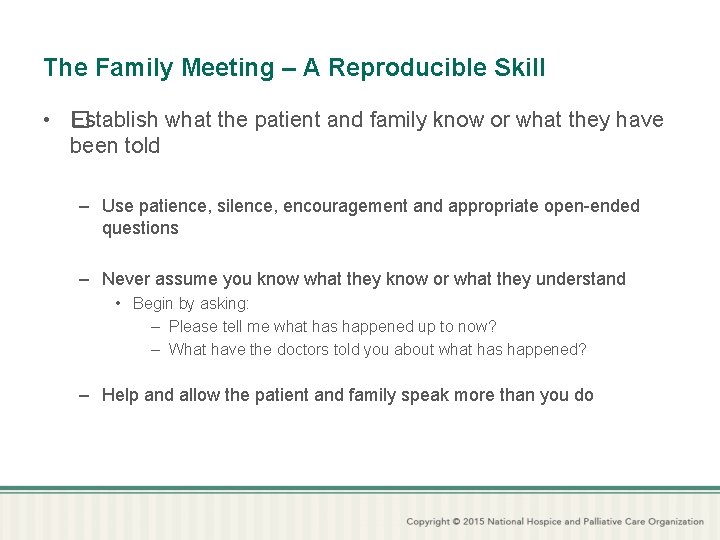 The Family Meeting – A Reproducible Skill

• Establish what the patient and family know or what they have been told

– Use patience, silence, encouragement and appropriate open-ended questions

– Never assume you know what they know or what they understand

• Begin by asking:

– Please tell me what has happened up to now?

– What have the doctors told you about what has happened?

– Help and allow the patient and family speak more than you do

Copyright © 2015 National Hospice and Palliative Care Organization